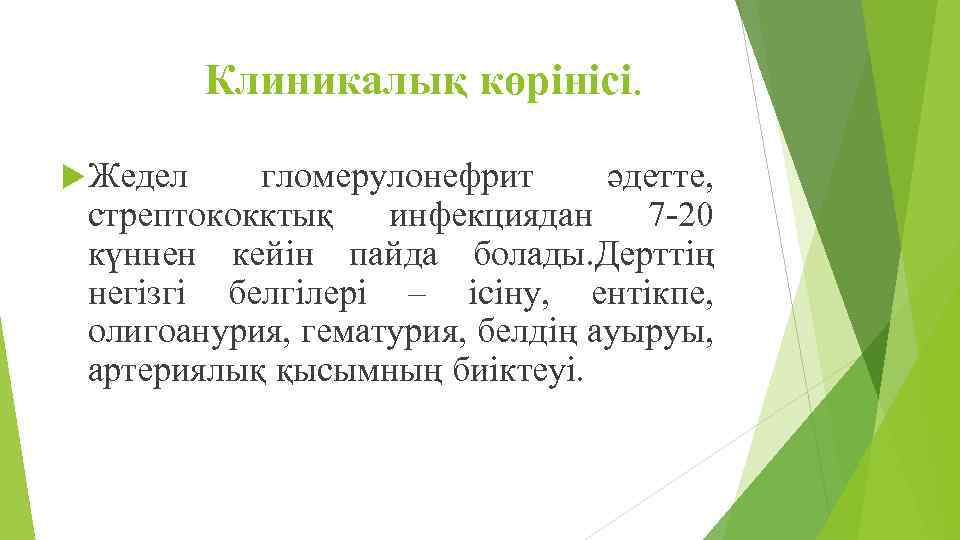 Клиникалық көрінісі.

Жедел гломерулонефрит әдетте, стрептококктық инфекциядан 7-20 күннен кейін пайда болады.Дерттің негізгі белгілері – ісіну, ентікпе, олигоанурия, гематурия, белдің ауыруы, артериялық қысымның биіктеуі.